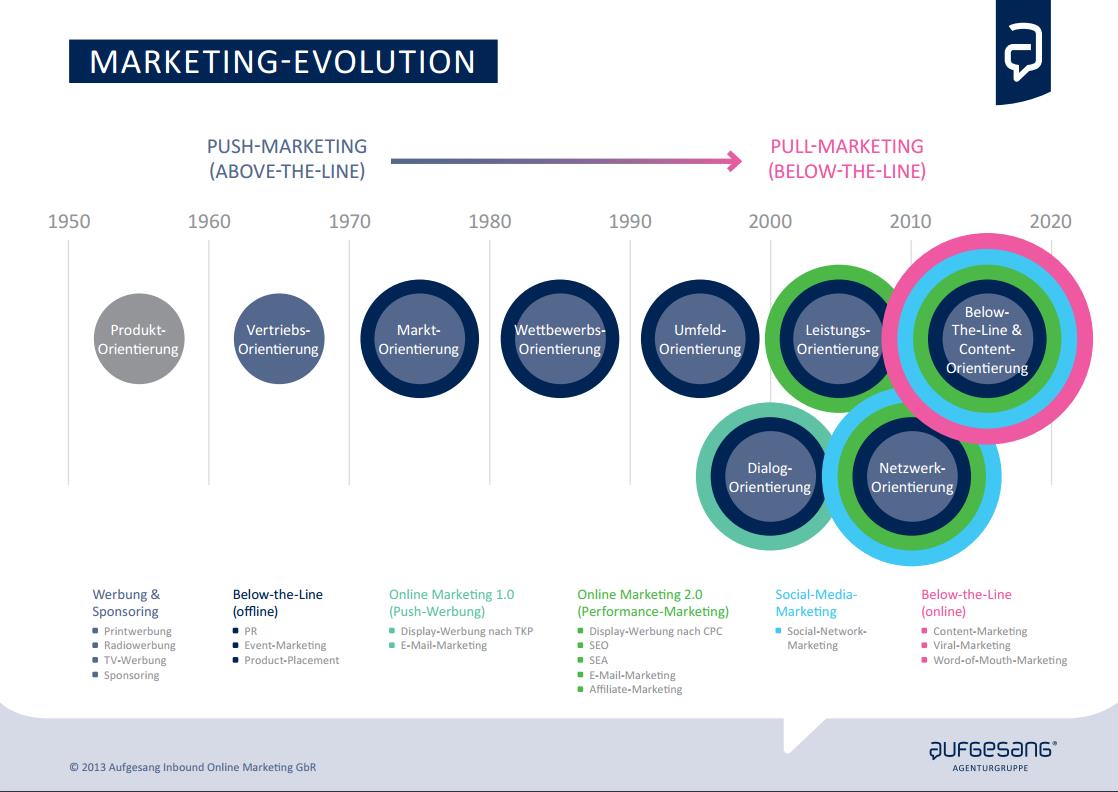 MARKETING-EVOLUTION

PUSH-MARKETING (ABOVE-THE-LINE)

PULL-MARKETING (BELOW-THE-LINE)

1950 1960 1970 1980 1990 2000 2010 2020

Produkt-Orientierung

Vertriebs-Orientierung

Markt-Orientierung

Wettbewerbs-Orientierung

Umfeld-Orientierung

Leistungs-Orientierung

Below-The-Line & Content-Orientierung

Dialog-Orientierung

Netzwerk-Orientierung

Werbung & Sponsoring
- Printwerbung
- Radiowerbung
- TV-Werbung
- Sponsoring

Below-the-Line (offline)
- PR
- Event-Marketing
- Product-Placement

Online Marketing 1.0 (Push-Werbung)
- Display-Werbung nach TKP
- E-Mail-Marketing

Online Marketing 2.0 (Performance-Marketing)
- Display-Werbung nach CPC
- SEO
- SEA
- E-Mail-Marketing
- Affiliate-Marketing

Social-Media-Marketing
- Social-Network-Marketing

Below-the-Line (online)
- Content-Marketing
- Viral-Marketing
- Word-of-Mouth-Marketing

© 2013 Aufgesang Inbound Online Marketing GbR

aufgesang® AGENTURGRUPPE